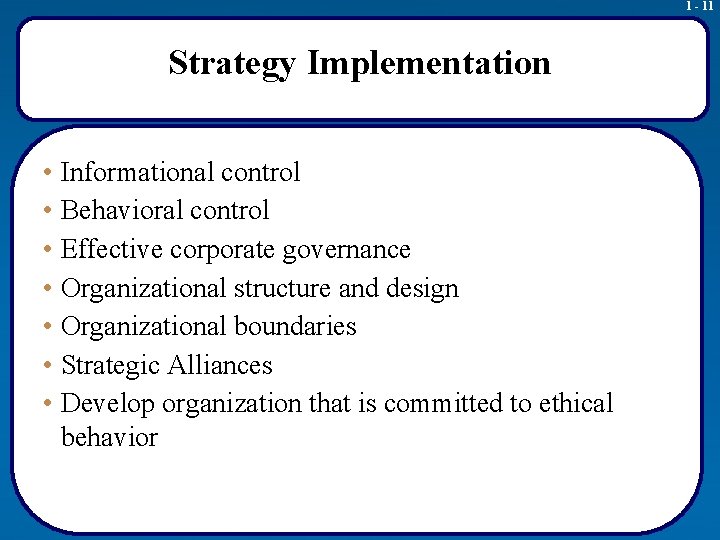 1 - 11

Strategy Implementation

• Informational control
• Behavioral control
• Effective corporate governance
• Organizational structure and design
• Organizational boundaries
• Strategic Alliances
• Develop organization that is committed to ethical behavior